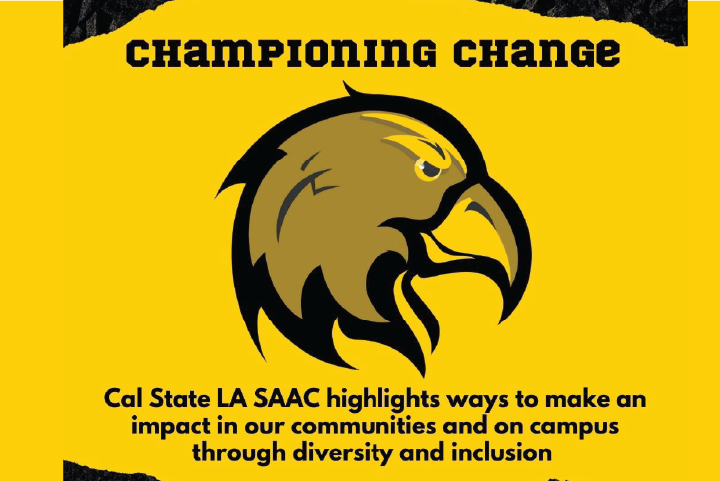 CHAMPIONING CHANGE

Cal State LA SAAC highlights ways to make an impact in our communities and on campus through diversity and inclusion